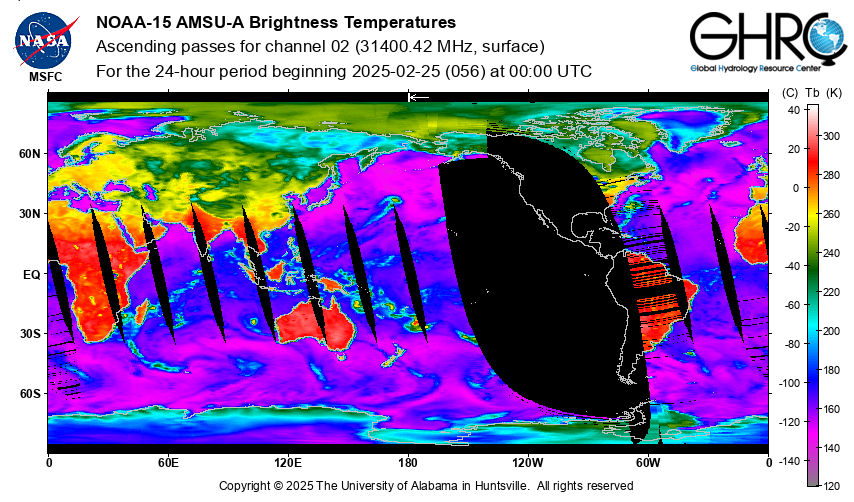 NASA
MSFC

NOAA-15 AMSU-A Brightness Temperatures
Ascending passes for channel 02 (31400.42 MHz, surface)
For the 24-hour period beginning 2025-02-25 (056) at 00:00 UTC

GHRC
Global Hydrology Resource Center

60N
30N
EQ
30S
60S

0
60E
120E
180
120W
60W
0

(C) Tb (K)
40
20
0
-20
-40
-60
-80
-100
-120
-140
300
280
260
240
220
200
180
160
140
120

Copyright © 2025 The University of Alabama in Huntsville. All rights reserved